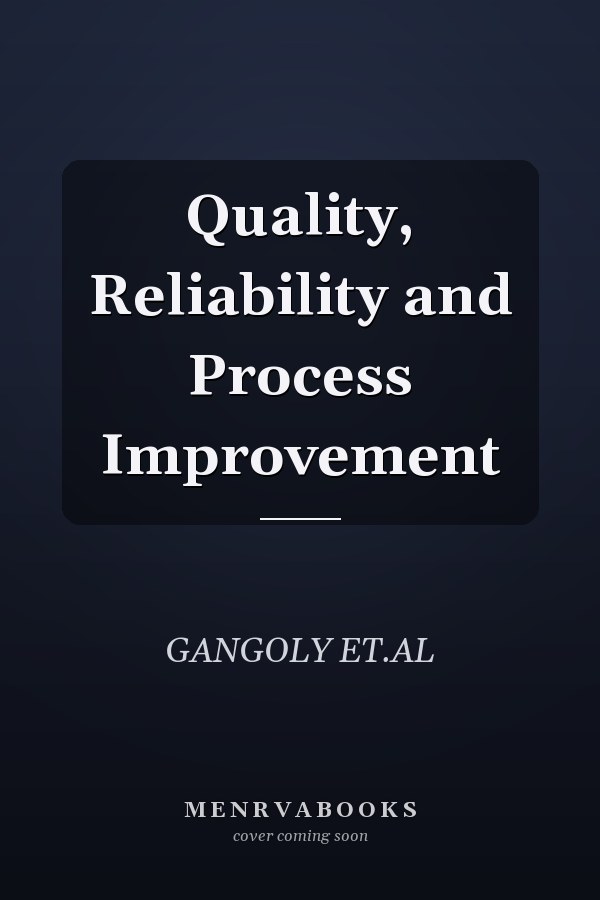 Quality, Reliability and Process Improvement

GANGOLY ET.AL

MENRVABOOKS
cover coming soon